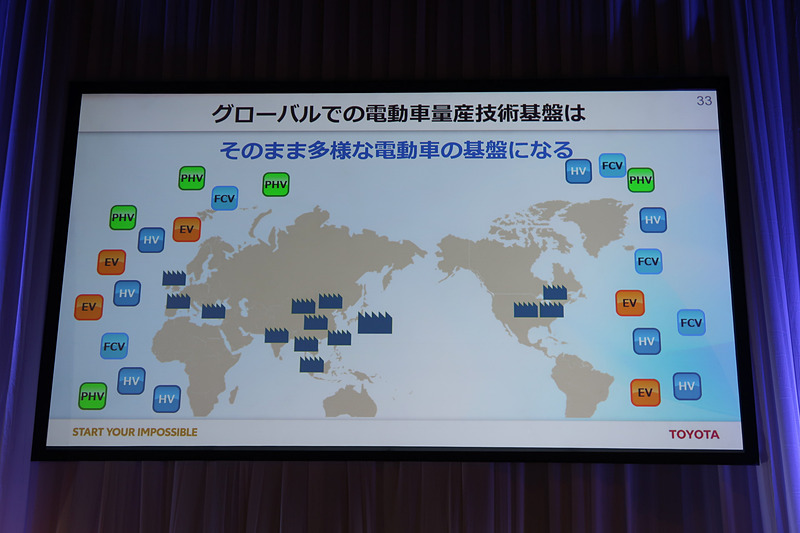 33

グローバルでの電動車量産技術基盤は

そのまま多様な電動車の基盤になる

PHV FCV PHV PHV HV EV EV HV EV FCV HV PHV HV

HV FCV PHV HV FCV EV FCV HV EV HV

START YOUR IMPOSSIBLE

TOYOTA